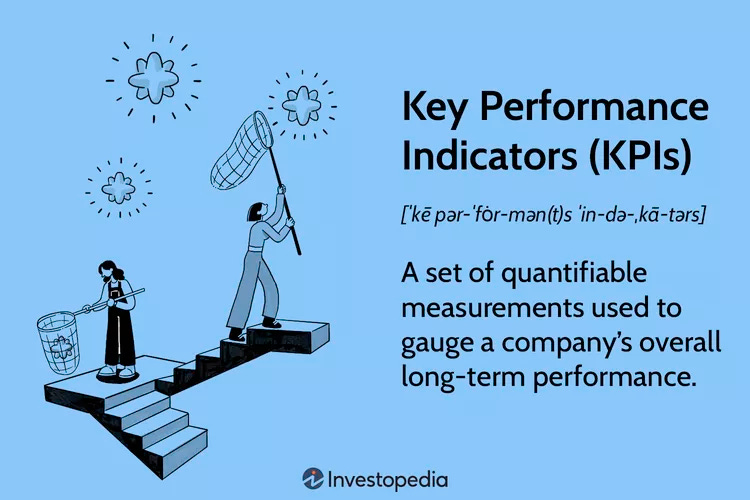 Key Performance Indicators (KPIs)

[ˈkē pər-ˈfȯr-mən(t)s ˈin-də-ˌkā-tərs]

A set of quantifiable measurements used to gauge a company's overall long-term performance.

Investopedia